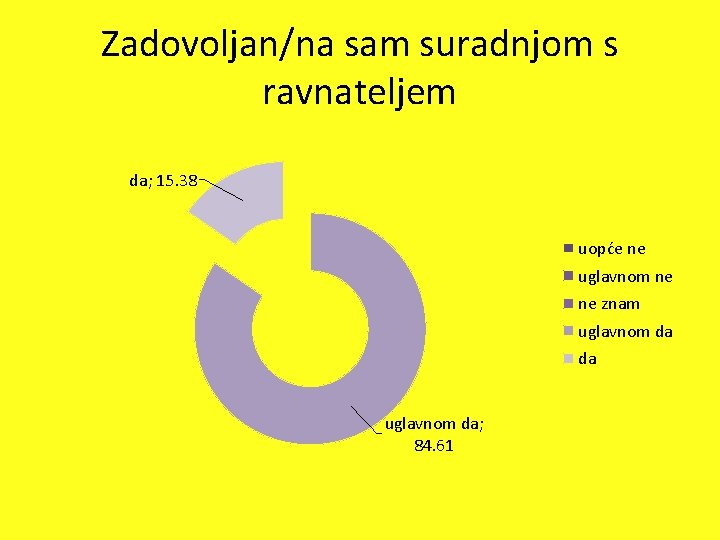 Zadovoljan/na sam suradnjom s ravnateljem

da; 15.38

uglavnom da; 84.61

uopće ne
uglavnom ne
ne znam
uglavnom da
da